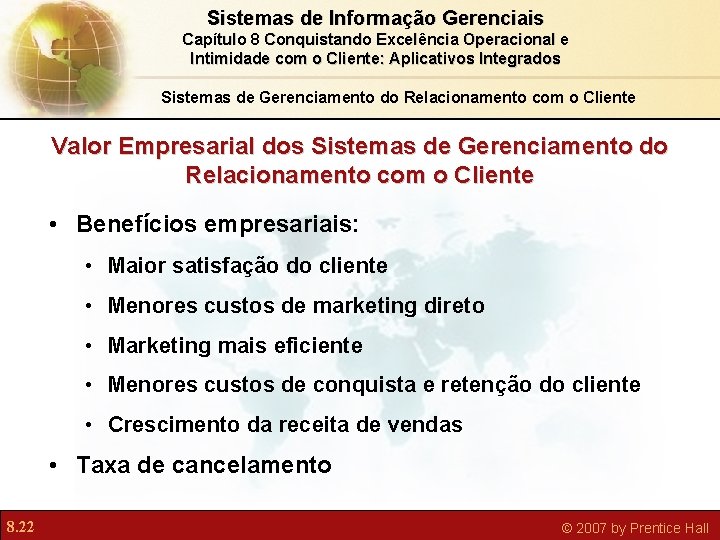 Sistemas de Informação Gerenciais
Capítulo 8 Conquistando Excelência Operacional e Intimidade com o Cliente: Aplicativos Integrados

Sistemas de Gerenciamento do Relacionamento com o Cliente

Valor Empresarial dos Sistemas de Gerenciamento do Relacionamento com o Cliente

• Benefícios empresariais:
  • Maior satisfação do cliente
  • Menores custos de marketing direto
  • Marketing mais eficiente
  • Menores custos de conquista e retenção do cliente
  • Crescimento da receita de vendas
• Taxa de cancelamento

8.22

© 2007 by Prentice Hall